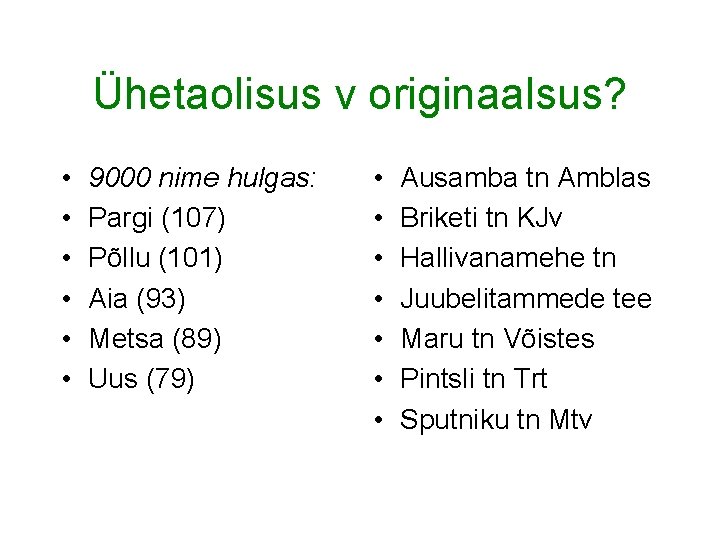 Ühetaolisus v originaalsus?

• 9000 nime hulgas:
• Pargi (107)
• Põllu (101)
• Aia (93)
• Metsa (89)
• Uus (79)

• Ausamba tn Amblas
• Briketi tn KJv
• Hallivanamehe tn
• Juubelitammede tee
• Maru tn Võistes
• Pintsli tn Trt
• Sputniku tn Mtv